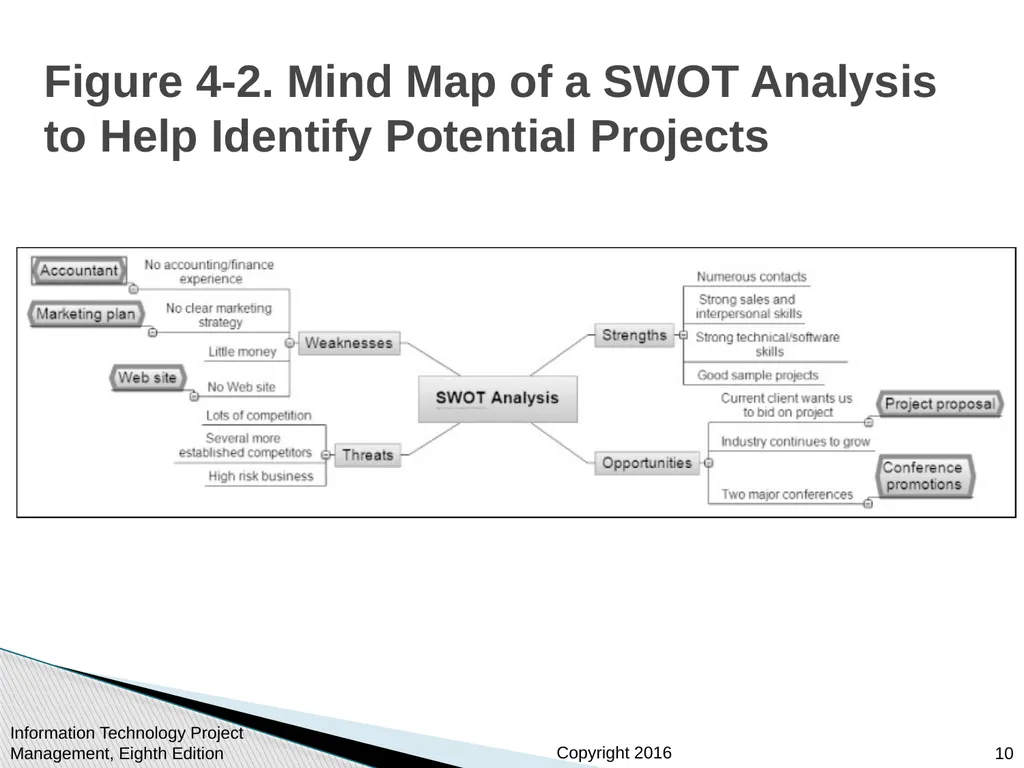 Figure 4-2. Mind Map of a SWOT Analysis to Help Identify Potential Projects

Accountant
No accounting/finance experience
Marketing plan
No clear marketing strategy
Little money
Web site
No Web site
Weaknesses
Lots of competition
Several more established competitors
High risk business
Threats
SWOT Analysis
Strengths
Numerous contacts
Strong sales and interpersonal skills
Strong technical/software skills
Good sample projects
Opportunities
Current client wants us to bid on project
Project proposal
Industry continues to grow
Two major conferences
Conference promotions

Information Technology Project Management, Eighth Edition
Copyright 2016
10